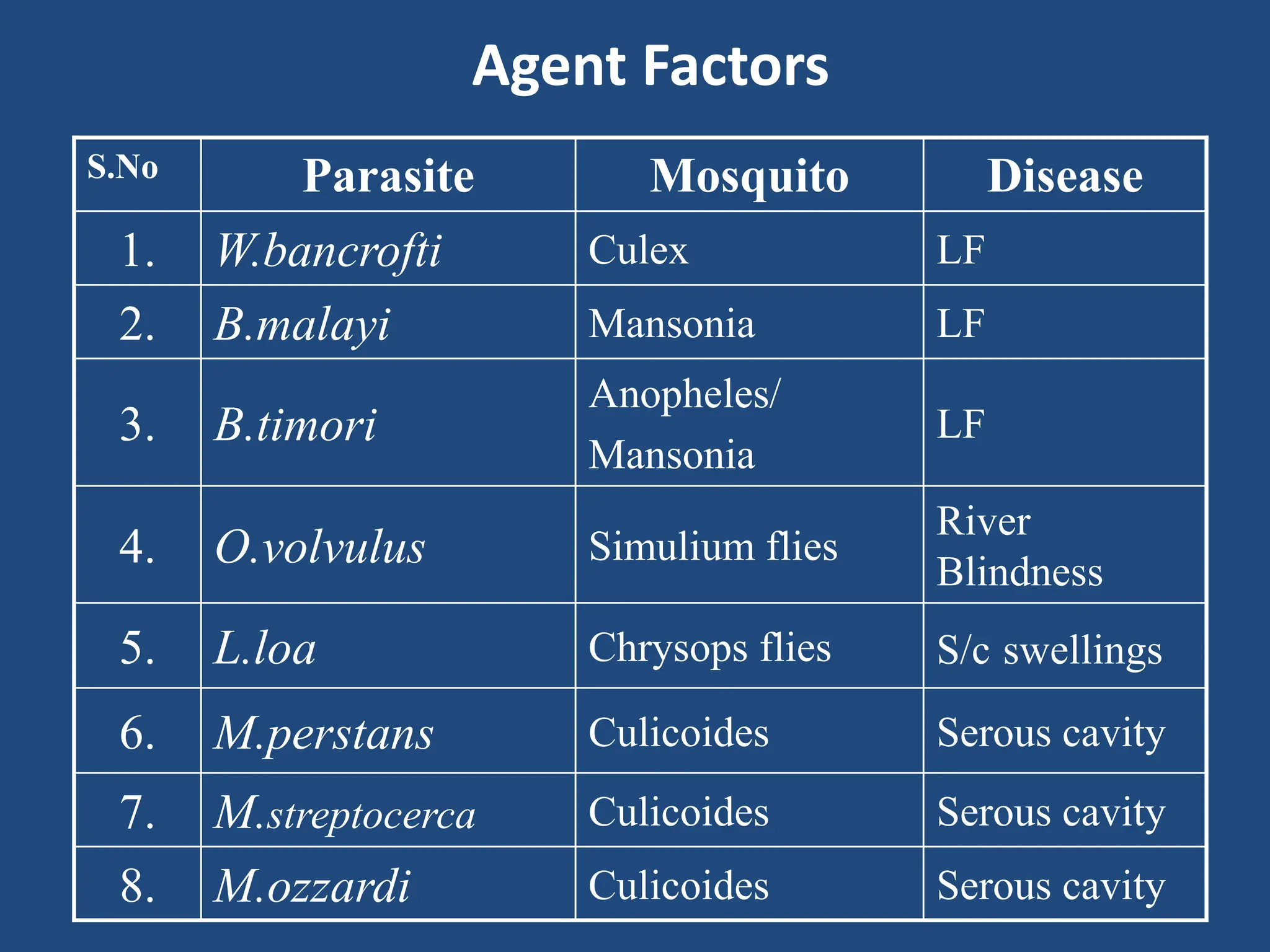 Agent Factors

| S.No | Parasite | Mosquito | Disease |
|---|---|---|---|
| 1. | W.bancrofti | Culex | LF |
| 2. | B.malayi | Mansonia | LF |
| 3. | B.timori | Anopheles/ Mansonia | LF |
| 4. | O.volvulus | Simulium flies | River Blindness |
| 5. | L.loa | Chrysops flies | S/c swellings |
| 6. | M.perstans | Culicoides | Serous cavity |
| 7. | M.streptocerca | Culicoides | Serous cavity |
| 8. | M.ozzardi | Culicoides | Serous cavity |